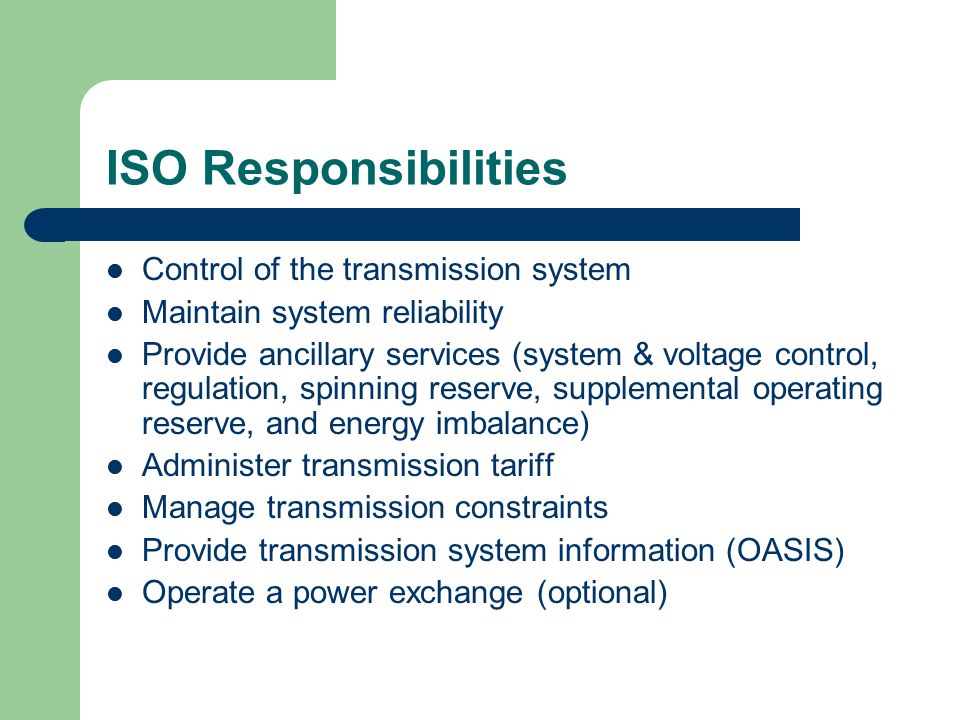 ISO Responsibilities

- Control of the transmission system
- Maintain system reliability
- Provide ancillary services (system & voltage control, regulation, spinning reserve, supplemental operating reserve, and energy imbalance)
- Administer transmission tariff
- Manage transmission constraints
- Provide transmission system information (OASIS)
- Operate a power exchange (optional)